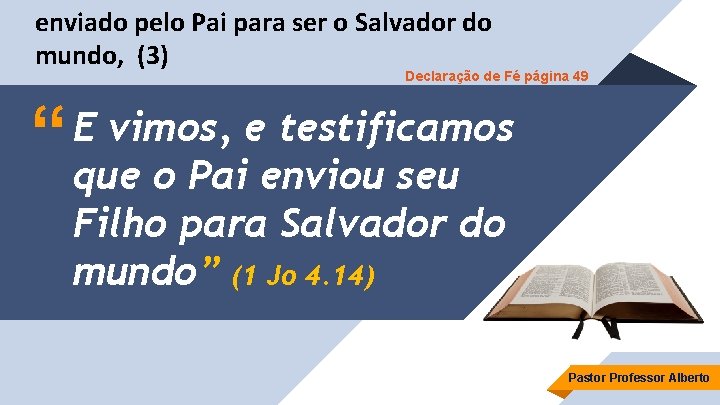 enviado pelo Pai para ser o Salvador do mundo, (3)

Declaração de Fé página 49

“E vimos, e testificamos que o Pai enviou seu Filho para Salvador do mundo” (1 Jo 4.14)

Pastor Professor Alberto